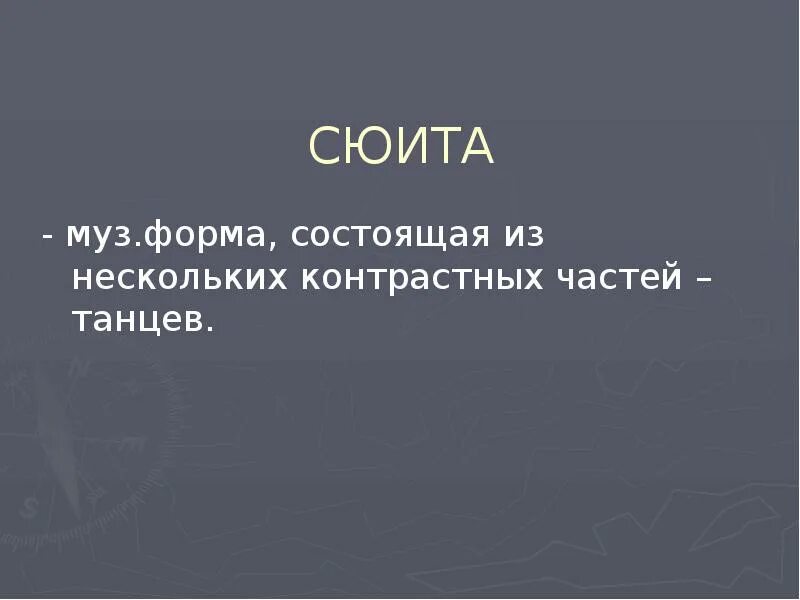 СЮИТА

- муз.форма, состоящая из нескольких контрастных частей – танцев.